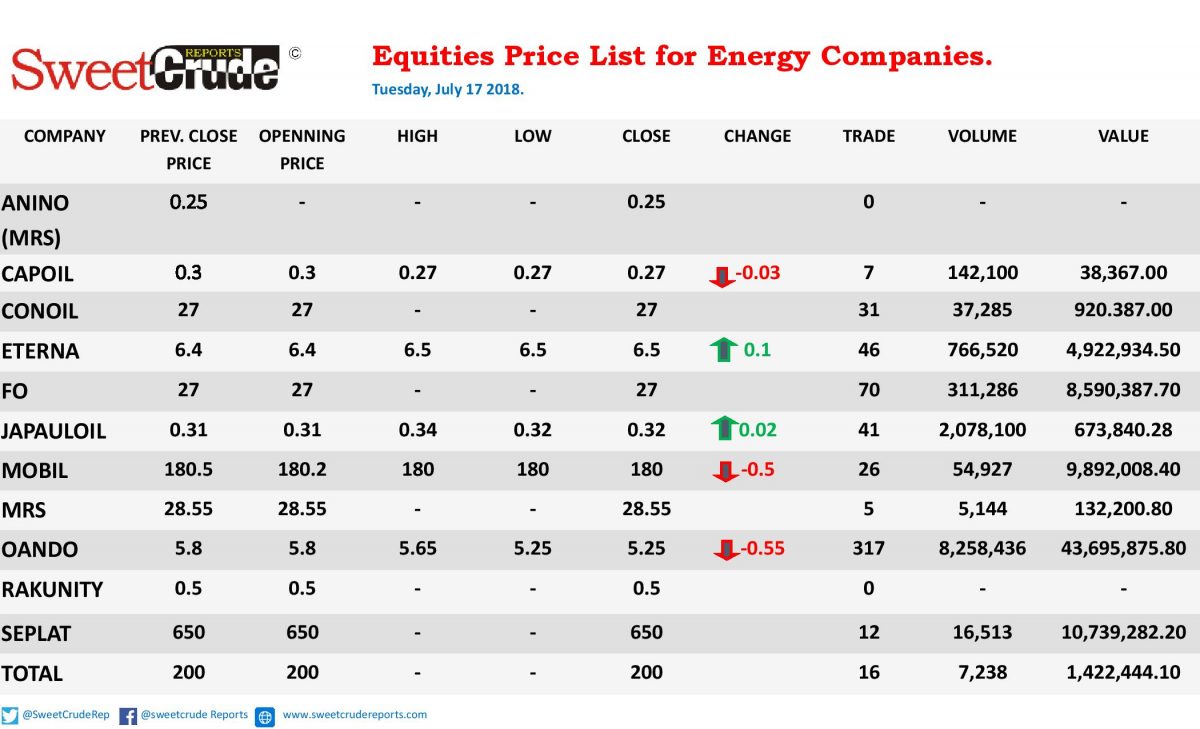 SweetCrude REPORTS ©

Equities Price List for Energy Companies.

Tuesday, July 17 2018.

| COMPANY | PREV. CLOSE PRICE | OPENNING PRICE | HIGH | LOW | CLOSE | CHANGE | TRADE | VOLUME | VALUE |
|---|---|---|---|---|---|---|---|---|---|
| ANINO (MRS) | 0.25 | - | - | - | 0.25 | | 0 | - | - |
| CAPOIL | 0.3 | 0.3 | 0.27 | 0.27 | 0.27 | -0.03 | 7 | 142,100 | 38,367.00 |
| CONOIL | 27 | 27 | - | - | 27 | | 31 | 37,285 | 920.387.00 |
| ETERNA | 6.4 | 6.4 | 6.5 | 6.5 | 6.5 | 0.1 | 46 | 766,520 | 4,922,934.50 |
| FO | 27 | 27 | - | - | 27 | | 70 | 311,286 | 8,590,387.70 |
| JAPAULOIL | 0.31 | 0.31 | 0.34 | 0.32 | 0.32 | 0.02 | 41 | 2,078,100 | 673,840.28 |
| MOBIL | 180.5 | 180.2 | 180 | 180 | 180 | -0.5 | 26 | 54,927 | 9,892,008.40 |
| MRS | 28.55 | 28.55 | - | - | 28.55 | | 5 | 5,144 | 132,200.80 |
| OANDO | 5.8 | 5.8 | 5.65 | 5.25 | 5.25 | -0.55 | 317 | 8,258,436 | 43,695,875.80 |
| RAKUNITY | 0.5 | 0.5 | - | - | 0.5 | | 0 | - | - |
| SEPLAT | 650 | 650 | - | - | 650 | | 12 | 16,513 | 10,739,282.20 |
| TOTAL | 200 | 200 | - | - | 200 | | 16 | 7,238 | 1,422,444.10 |

@SweetCrudeRep @sweetcrude Reports www.sweetcrudereports.com